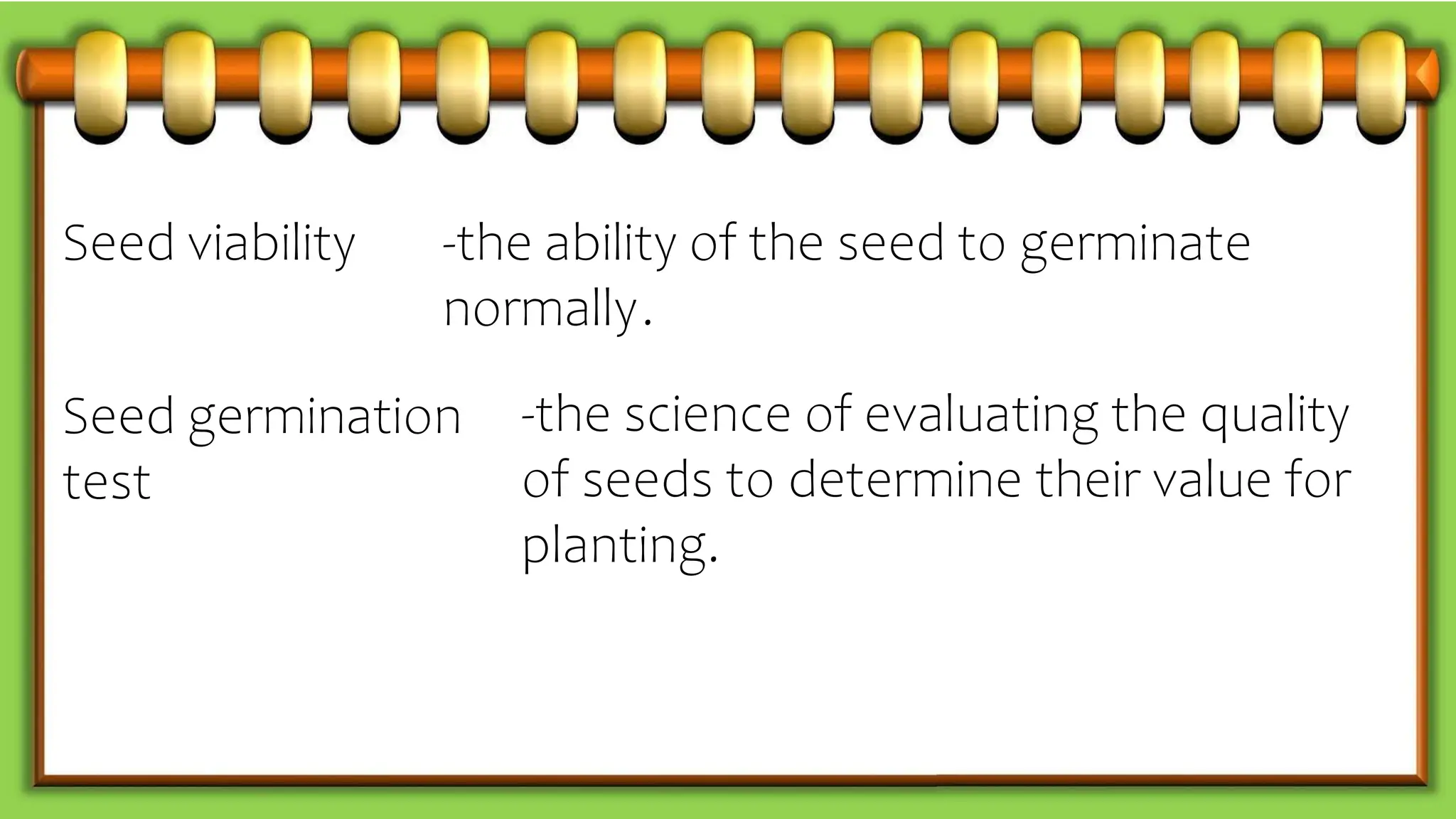 Seed viability -the ability of the seed to germinate normally.

Seed germination test -the science of evaluating the quality of seeds to determine their value for planting.